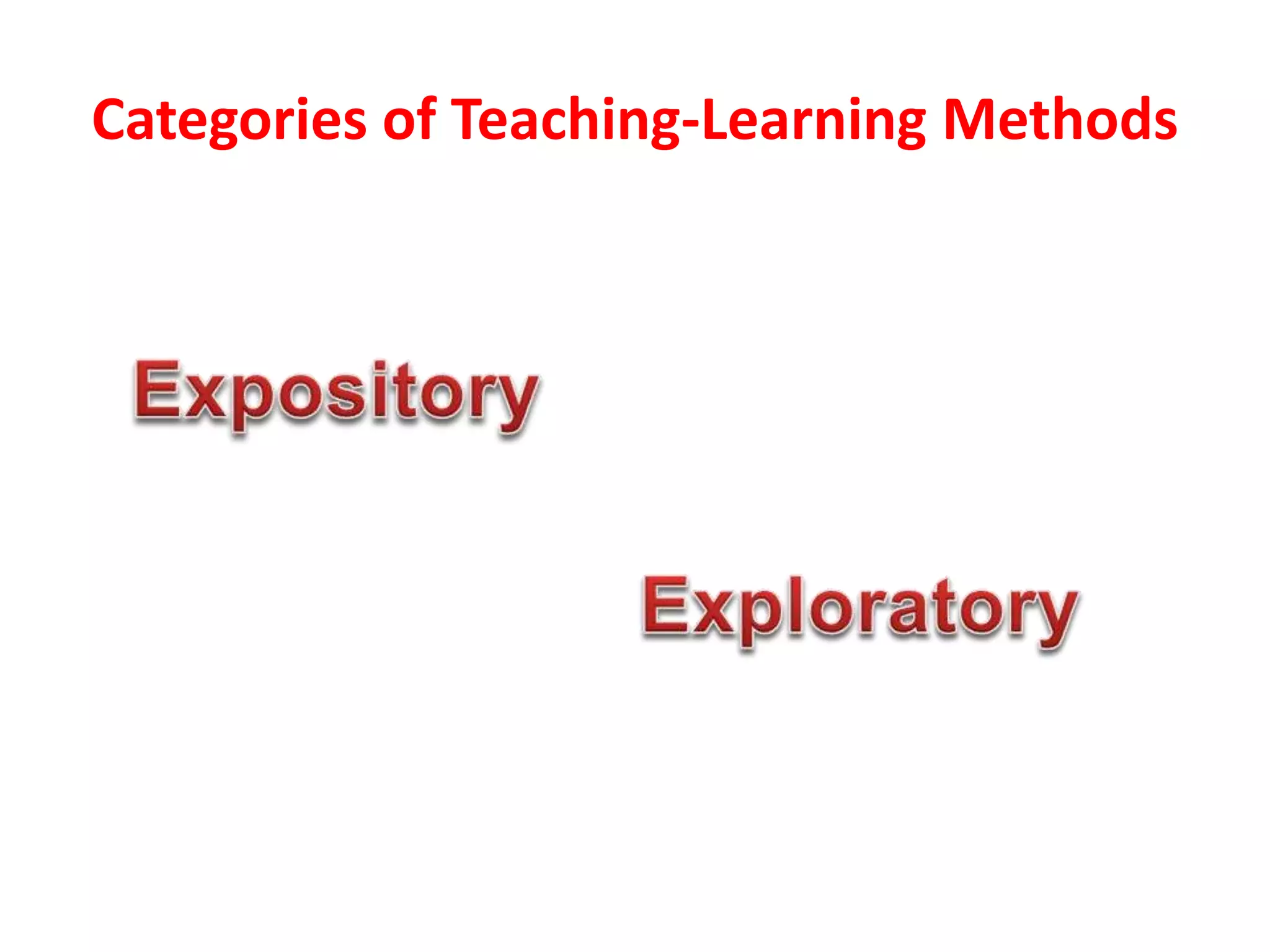 Categories of Teaching-Learning Methods

Expository

Exploratory